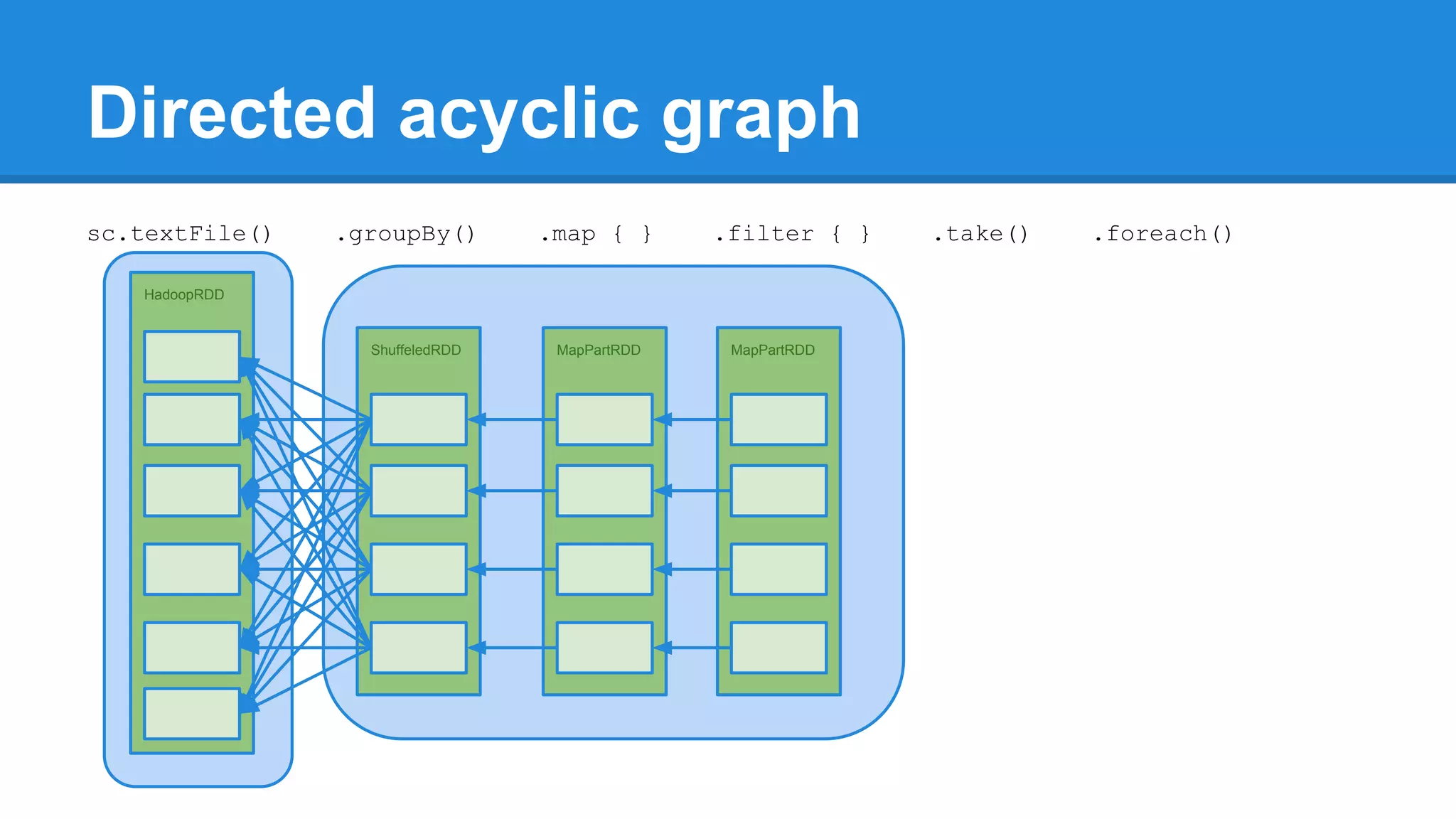 Directed acyclic graph

sc.textFile() .groupBy() .map { } .filter { } .take() .foreach()

HadoopRDD

ShuffeledRDD

MapPartRDD

MapPartRDD